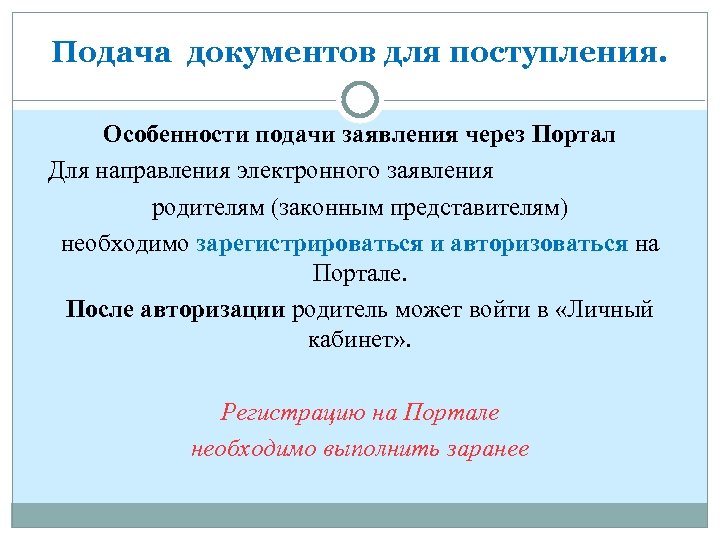 Подача  документов для поступления.

Особенности подачи заявления через Портал

Для направления электронного заявления родителям (законным представителям) необходимо зарегистрироваться и авторизоваться на Портале.

После авторизации родитель может войти в «Личный кабинет».

Регистрацию на Портале необходимо выполнить заранее